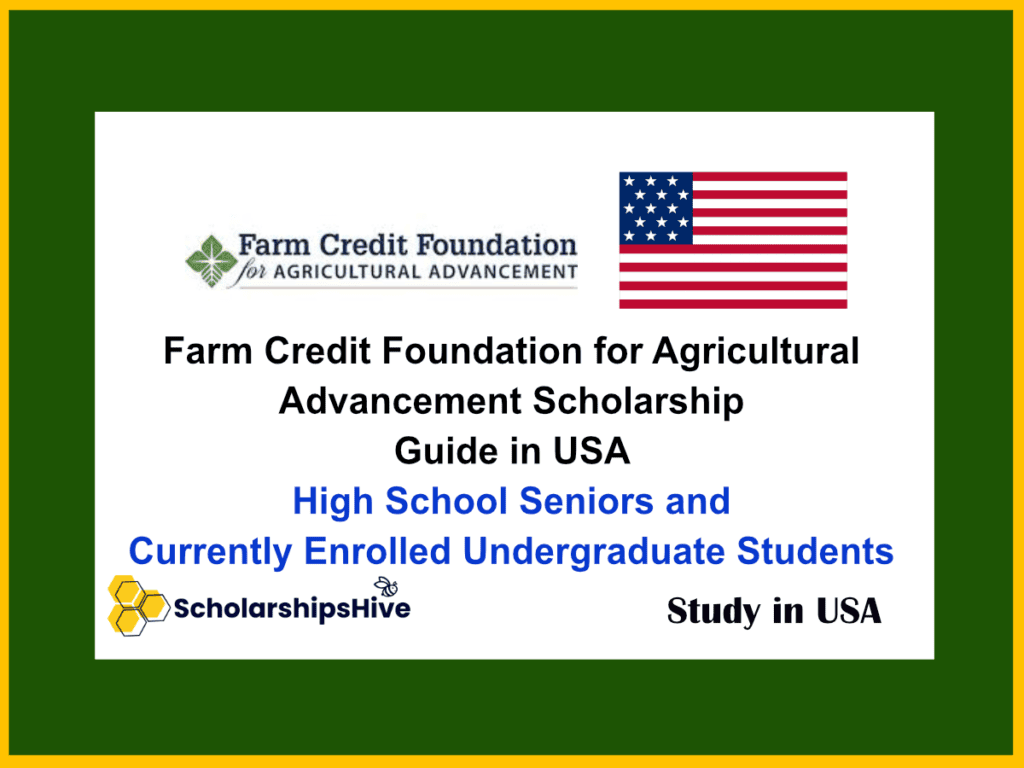 Farm Credit Foundation
for AGRICULTURAL ADVANCEMENT

Farm Credit Foundation for Agricultural Advancement Scholarship
Guide in USA

High School Seniors and
Currently Enrolled Undergraduate Students

ScholarshipsHive

Study in USA